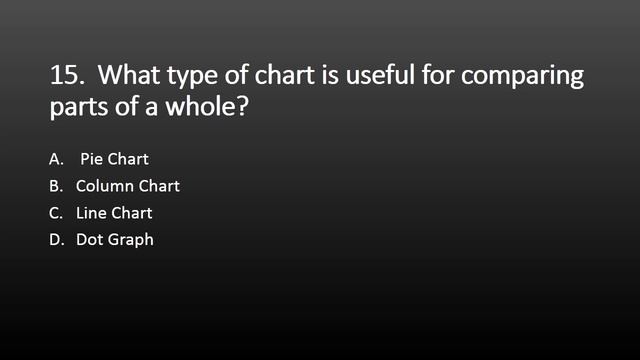 15. What type of chart is useful for comparing parts of a whole?

A. Pie Chart
B. Column Chart
C. Line Chart
D. Dot Graph